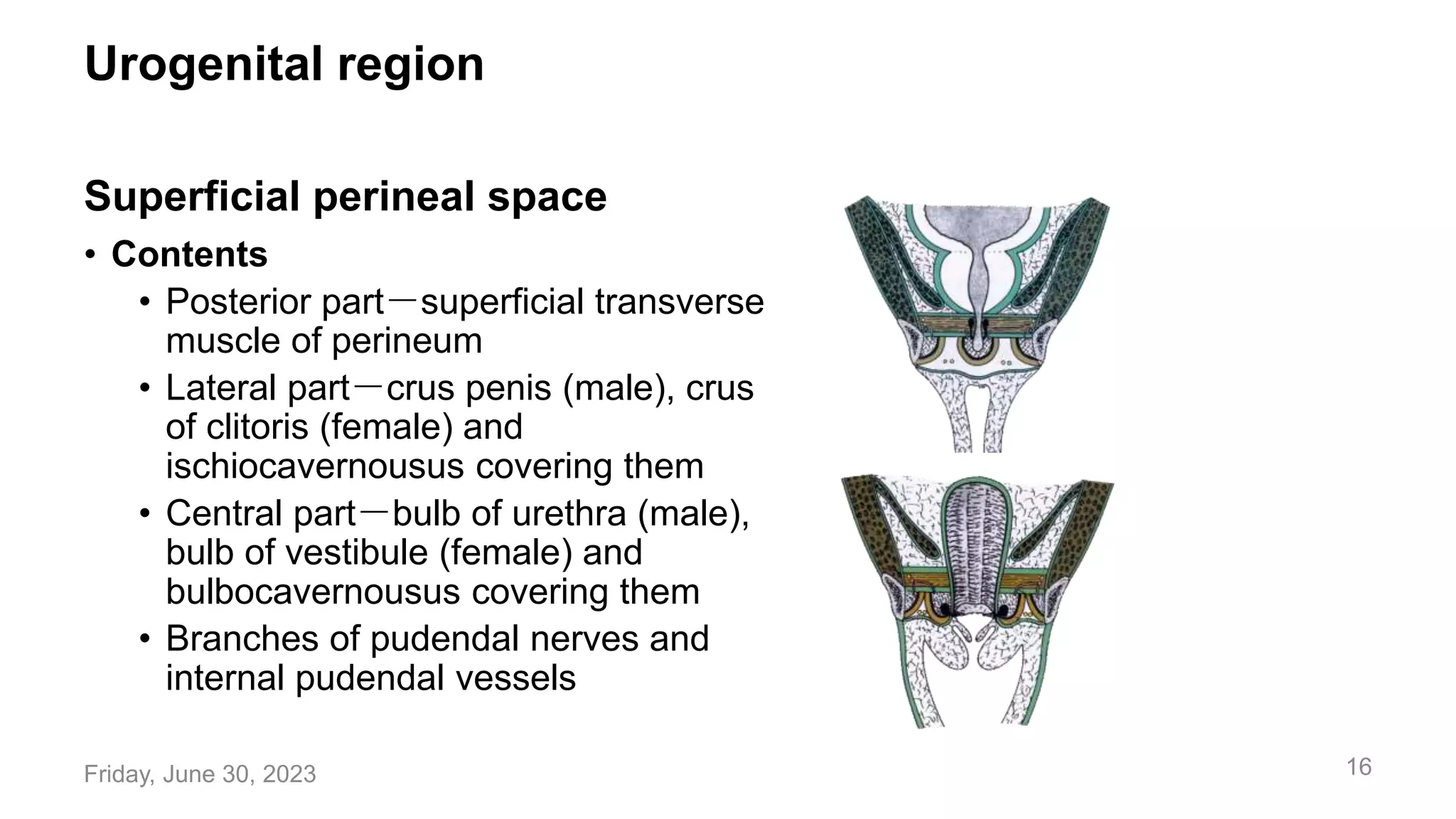 Urogenital region

Superficial perineal space

• Contents
  • Posterior part—superficial transverse muscle of perineum
  • Lateral part—crus penis (male), crus of clitoris (female) and ischiocavernousus covering them
  • Central part—bulb of urethra (male), bulb of vestibule (female) and bulbocavernousus covering them
  • Branches of pudendal nerves and internal pudendal vessels

Friday, June 30, 2023

16